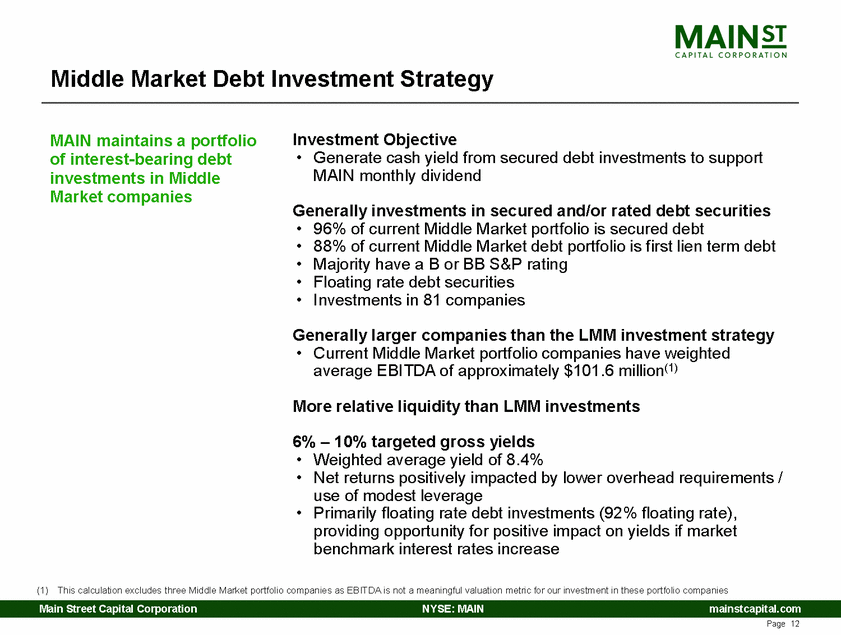 MAIN ST
CAPITAL CORPORATION

Middle Market Debt Investment Strategy

MAIN maintains a portfolio of interest-bearing debt investments in Middle Market companies

Investment Objective
• Generate cash yield from secured debt investments to support MAIN monthly dividend

Generally investments in secured and/or rated debt securities
• 96% of current Middle Market portfolio is secured debt
• 88% of current Middle Market debt portfolio is first lien term debt
• Majority have a B or BB S&P rating
• Floating rate debt securities
• Investments in 81 companies

Generally larger companies than the LMM investment strategy
• Current Middle Market portfolio companies have weighted average EBITDA of approximately \$101.6 million$^{(1)}$

More relative liquidity than LMM investments

6% – 10% targeted gross yields
• Weighted average yield of 8.4%
• Net returns positively impacted by lower overhead requirements / use of modest leverage
• Primarily floating rate debt investments (92% floating rate), providing opportunity for positive impact on yields if market benchmark interest rates increase

(1) This calculation excludes three Middle Market portfolio companies as EBITDA is not a meaningful valuation metric for our investment in these portfolio companies

Main Street Capital Corporation NYSE: MAIN mainstcapital.com

Page 12